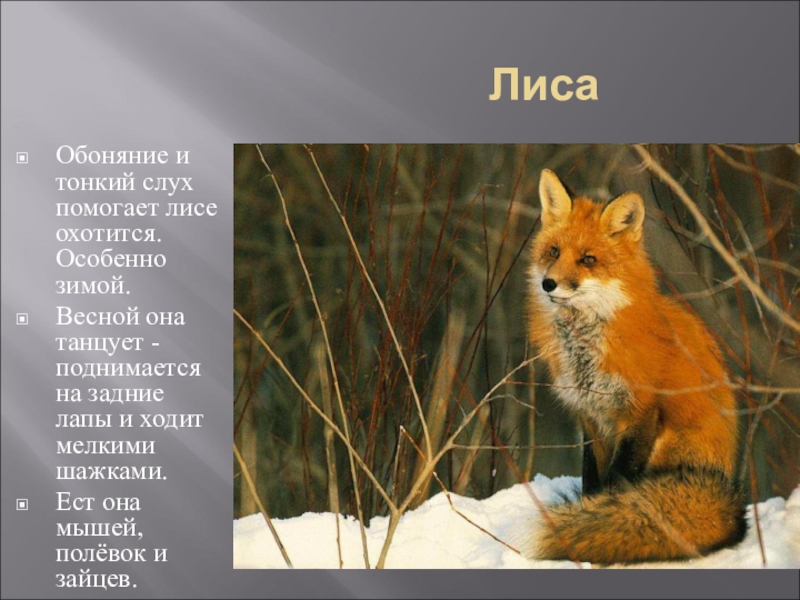 Лиса

Обоняние и тонкий слух помогает лисе охотится. Особенно зимой.

Весной она танцует - поднимается на задние лапы и ходит мелкими шажками.

Ест она мышей, полёвок и зайцев.